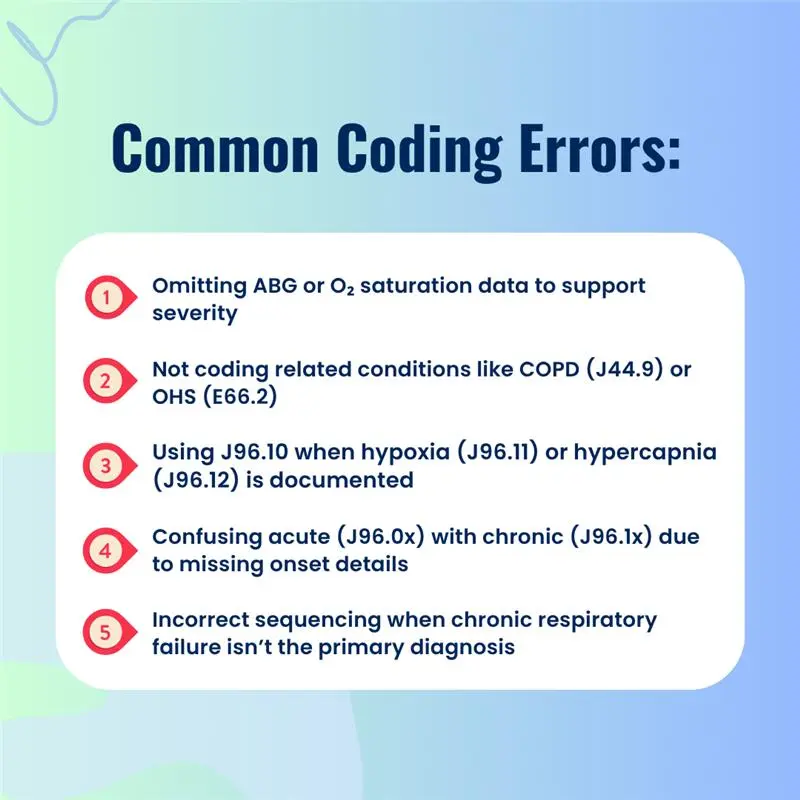 Common Coding Errors:

1 Omitting ABG or $O_2$ saturation data to support severity

2 Not coding related conditions like COPD (J44.9) or OHS (E66.2)

3 Using J96.10 when hypoxia (J96.11) or hypercapnia (J96.12) is documented

4 Confusing acute (J96.0x) with chronic (J96.1x) due to missing onset details

5 Incorrect sequencing when chronic respiratory failure isn't the primary diagnosis